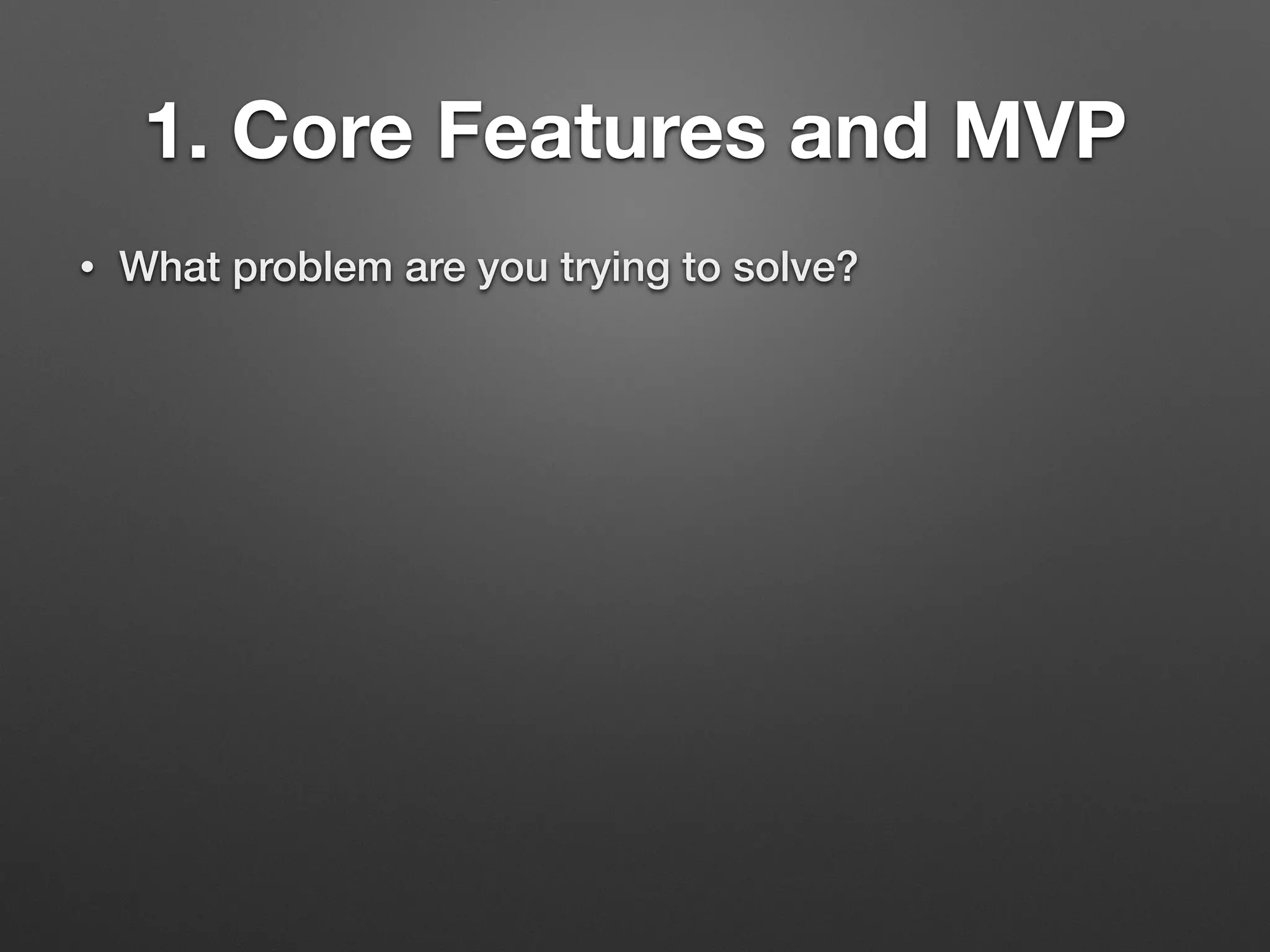 1. Core Features and MVP

• What problem are you trying to solve?